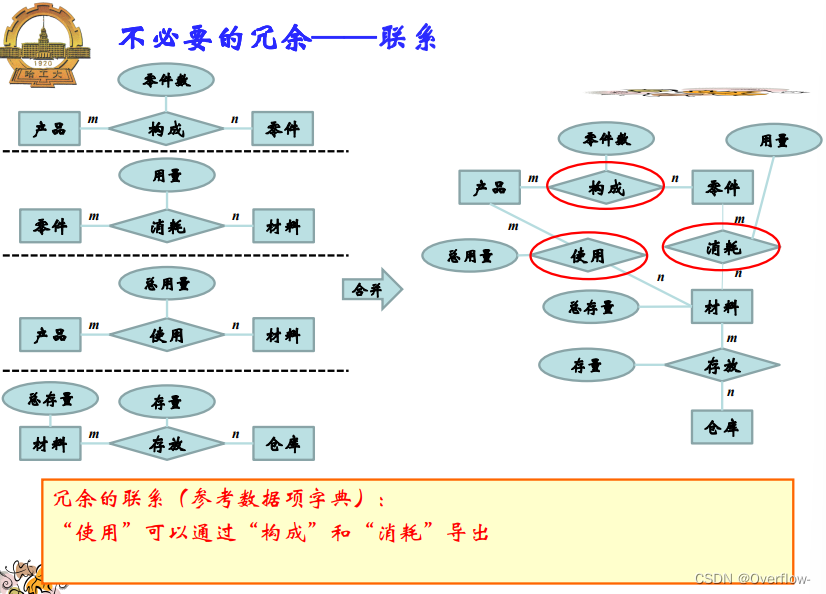 1920
哈工大

不必要的冗余——联系

零件数
产品 m 构成 n 零件

用量
零件 m 消耗 n 材料

总用量
产品 m 使用 n 材料

总存量
存量
材料 m 存放 n 仓库

合并

零件数
用量
产品 m 构成 n 零件
m
m
总用量 使用 消耗
n
n
总存量 材料
m
存量 存放
n
仓库

冗余的联系（参考数据项字典）：
“使用”可以通过“构成”和“消耗”导出

CSDN @Overflow-